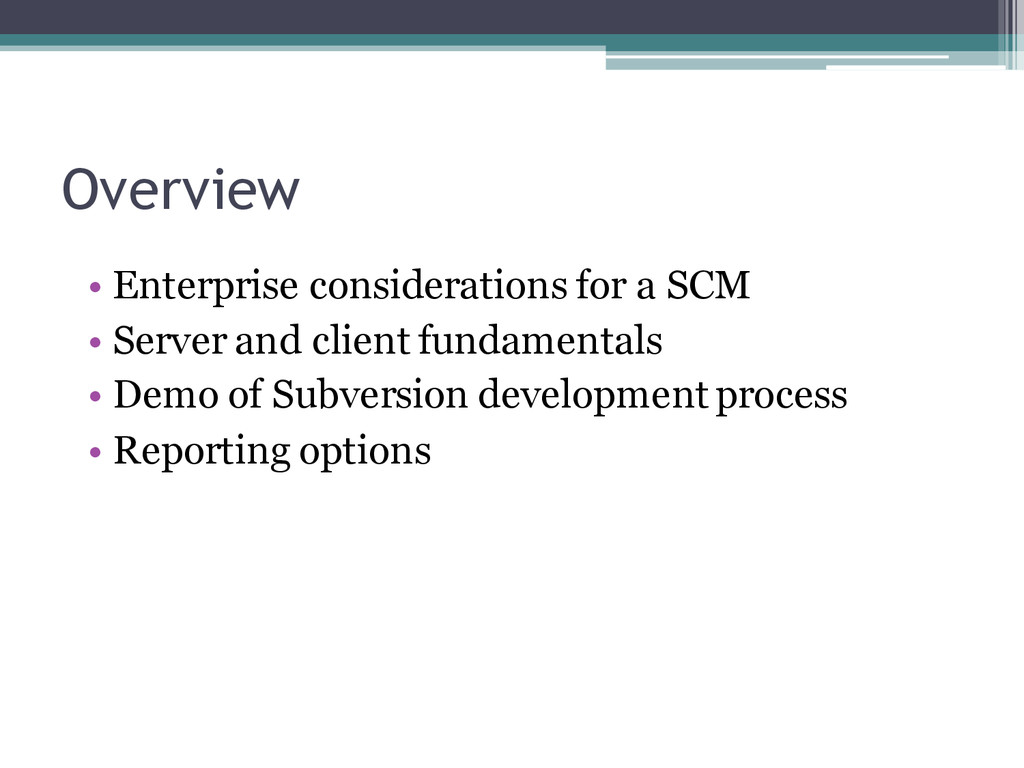 Overview

• Enterprise considerations for a SCM
• Server and client fundamentals
• Demo of Subversion development process
• Reporting options